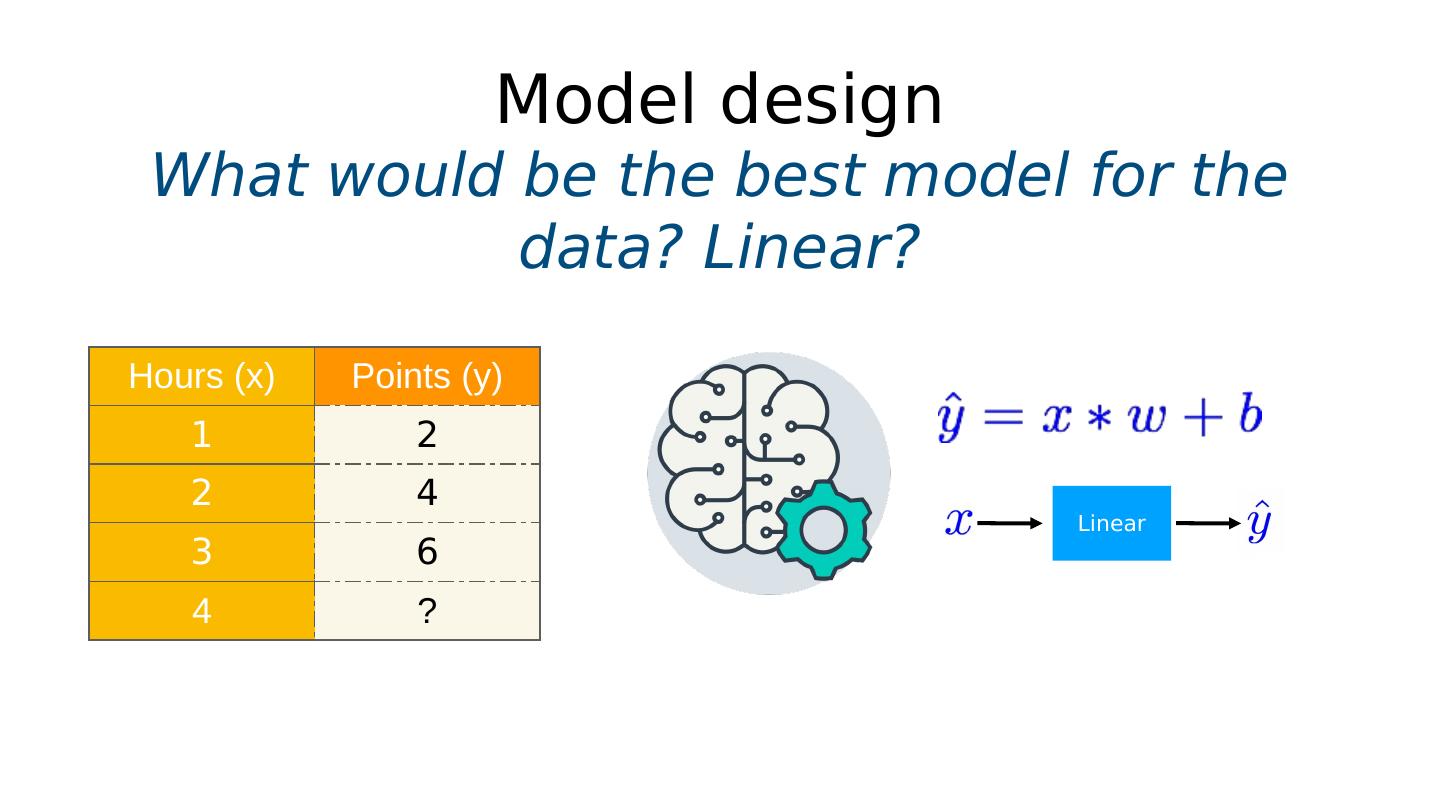 Model design

What would be the best model for the data? Linear?

| Hours (x) | Points (y) |
|---|---|
| 1 | 2 |
| 2 | 4 |
| 3 | 6 |
| 4 | ? |

$\hat{y} = x * w + b$

$x$ Linear $\hat{y}$